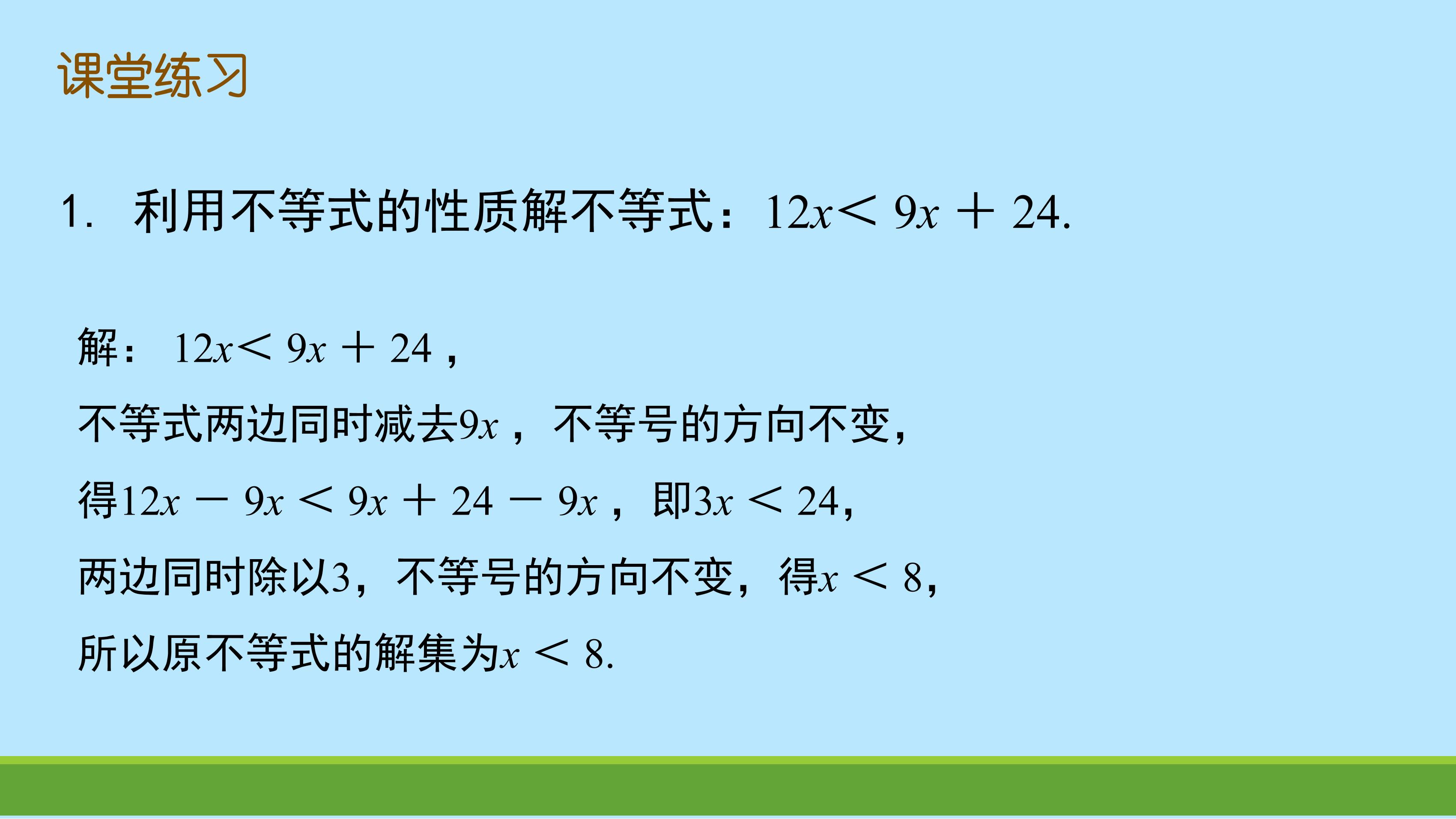 课堂练习

1. 利用不等式的性质解不等式：$12x < 9x + 24$.

解：$12x < 9x + 24$，

不等式两边同时减去$9x$，不等号的方向不变，

得$12x - 9x < 9x + 24 - 9x$，即$3x < 24$，

两边同时除以3，不等号的方向不变，得$x < 8$，

所以原不等式的解集为$x < 8$.